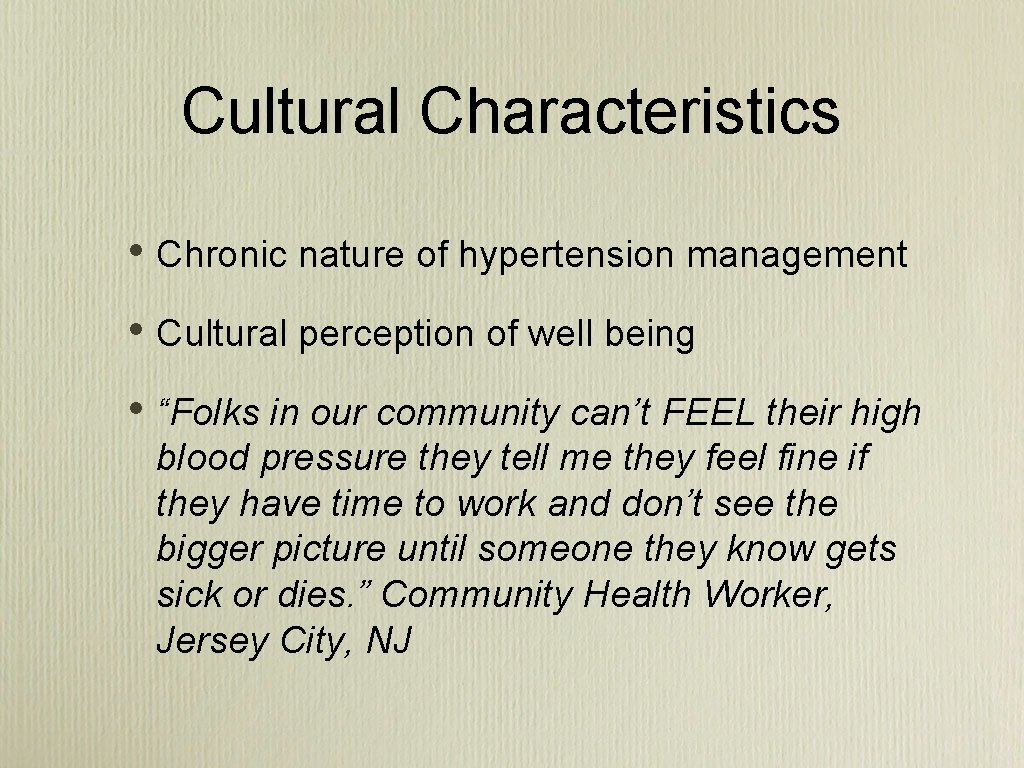 Cultural Characteristics

• Chronic nature of hypertension management

• Cultural perception of well being

• “Folks in our community can’t FEEL their high blood pressure they tell me they feel fine if they have time to work and don’t see the bigger picture until someone they know gets sick or dies.” Community Health Worker, Jersey City, NJ